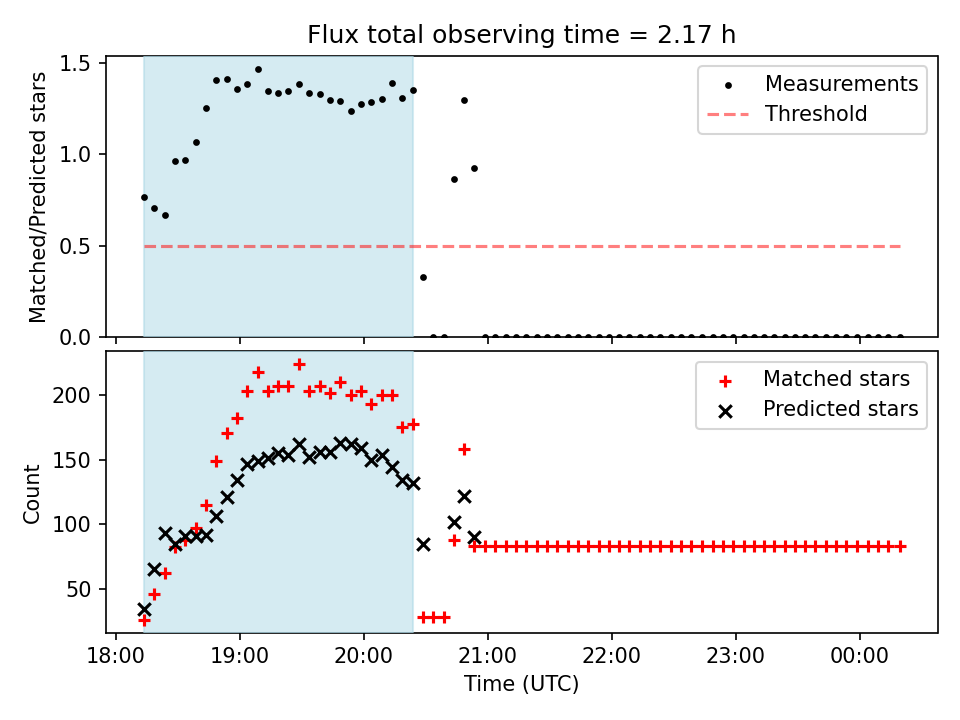 Flux total observing time = 2.17 h

Matched/Predicted stars

1.5
1.0
0.5
0.0

Measurements
Threshold

Count

200
150
100
50

Matched stars
Predicted stars

18:00
19:00
20:00
21:00
22:00
23:00
00:00

Time (UTC)